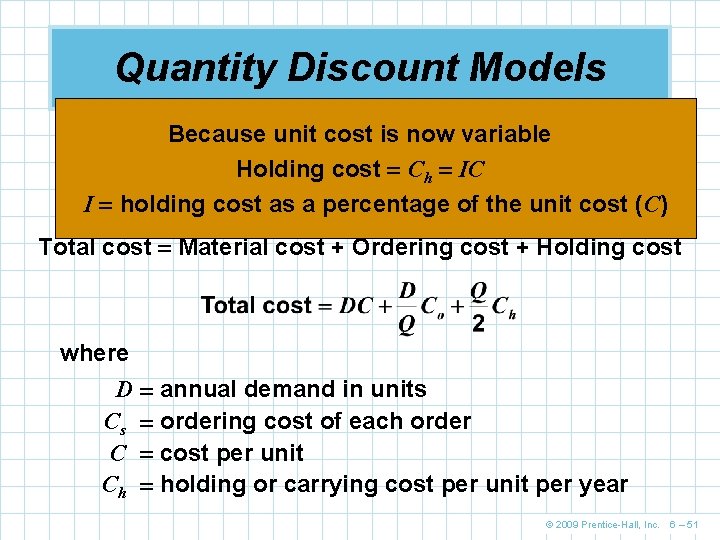 Quantity Discount Models

Because unit cost is now variable

Holding cost $= C_h = IC$

$I =$ holding cost as a percentage of the unit cost ($C$)

Total cost = Material cost + Ordering cost + Holding cost

Total cost $= DC + \frac{D}{Q}C_o + \frac{Q}{2}C_h$

where

$D =$ annual demand in units

$C_s =$ ordering cost of each order

$C =$ cost per unit

$C_h =$ holding or carrying cost per unit per year

© 2009 Prentice-Hall, Inc. 6 – 51